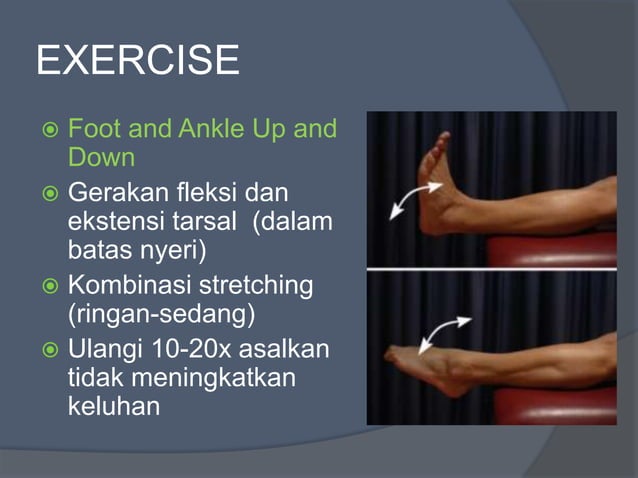 EXERCISE

Foot and Ankle Up and Down

Gerakan fleksi dan ekstensi tarsal (dalam batas nyeri)

Kombinasi stretching (ringan-sedang)

Ulangi 10-20x asalkan tidak meningkatkan keluhan